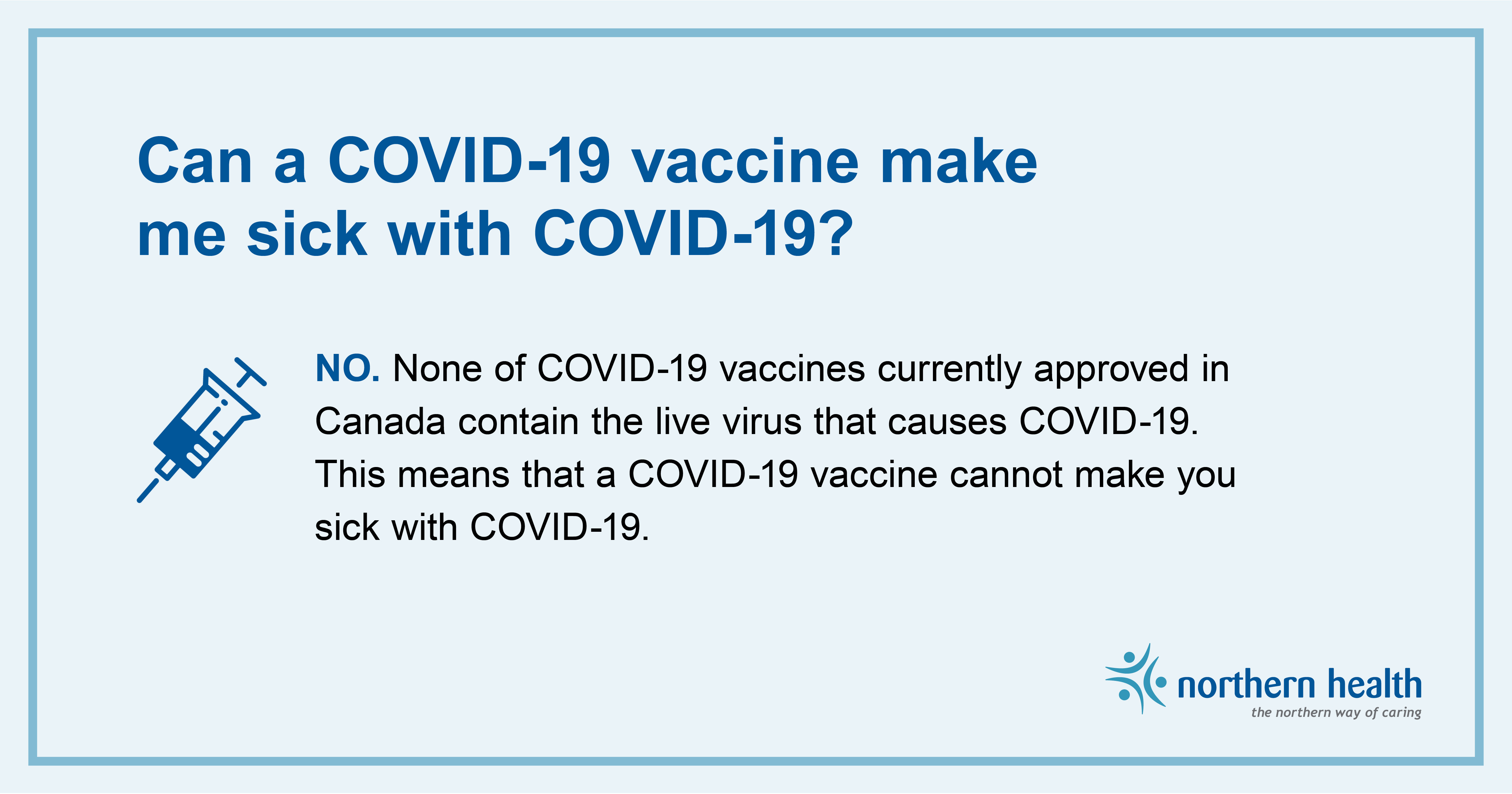 Can a COVID-19 vaccine make me sick with COVID-19?

NO. None of COVID-19 vaccines currently approved in Canada contain the live virus that causes COVID-19. This means that a COVID-19 vaccine cannot make you sick with COVID-19.

northern health
the northern way of caring